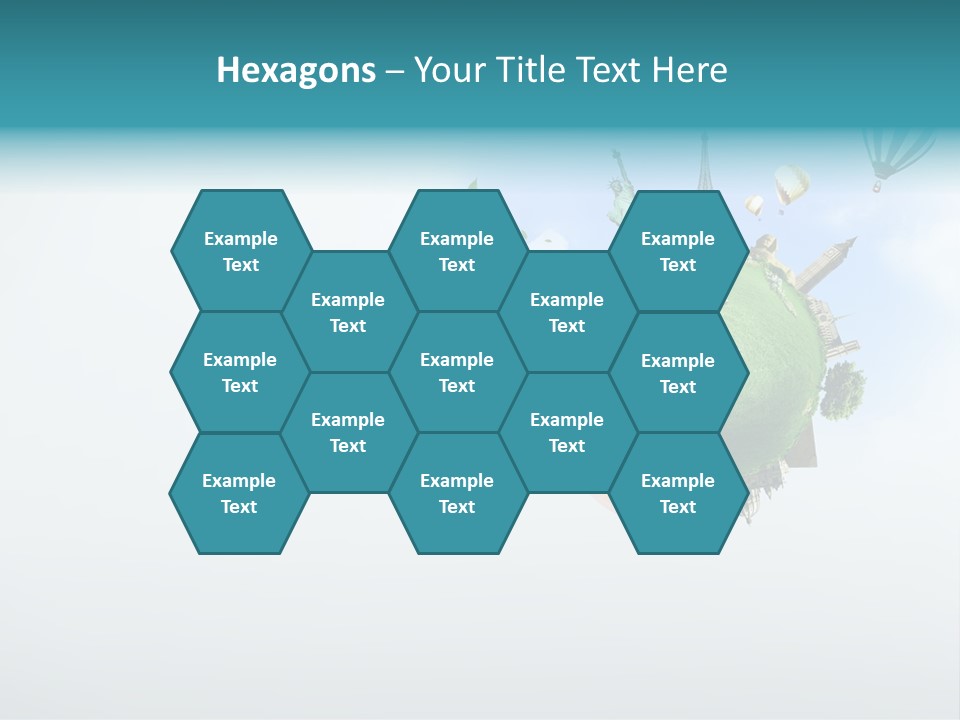 Hexagons – Your Title Text Here

Example Text

Example Text

Example Text

Example Text

Example Text

Example Text

Example Text

Example Text

Example Text

Example Text

Example Text

Example Text

Example Text